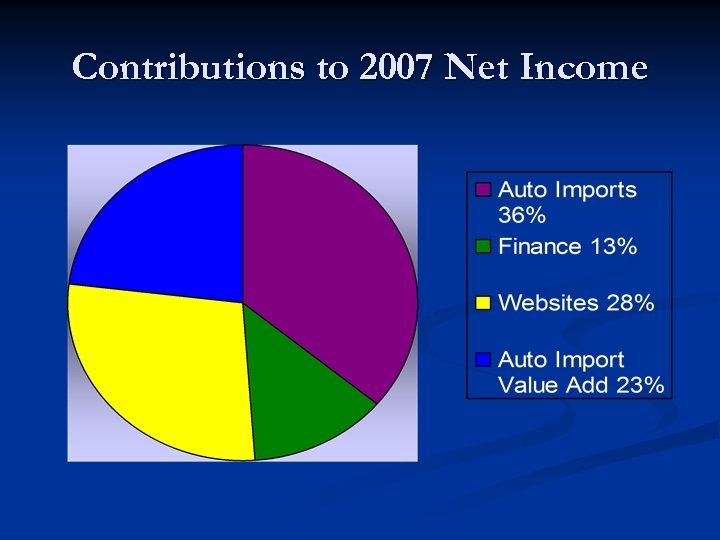 Contributions to 2007 Net Income

Auto Imports 36%
Finance 13%
Websites 28%
Auto Import Value Add 23%